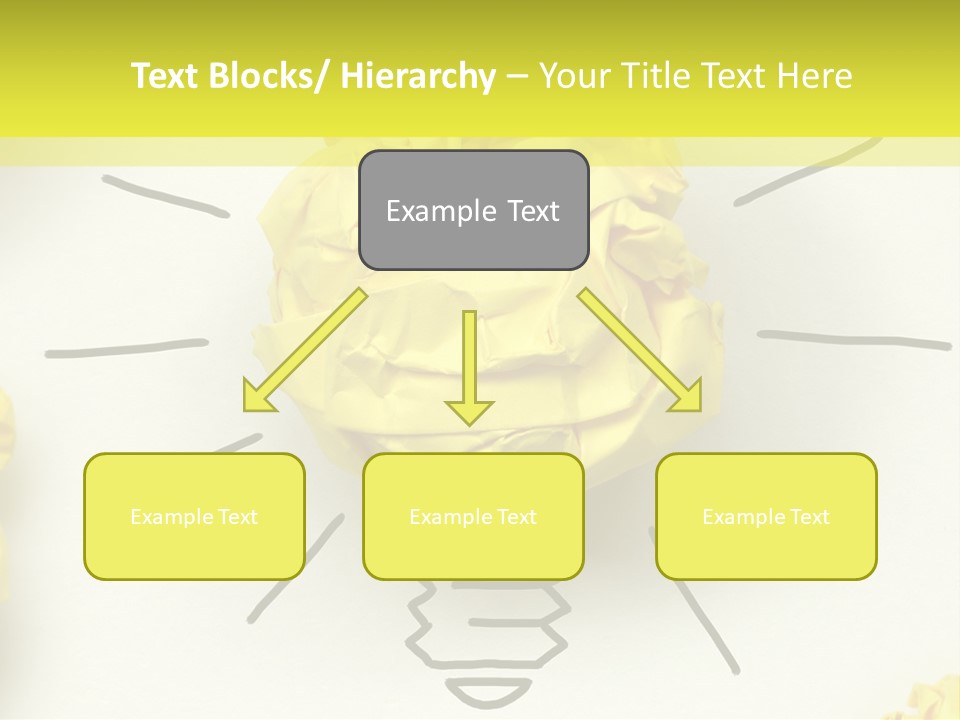 Text Blocks/ Hierarchy – Your Title Text Here

Example Text

Example Text

Example Text

Example Text